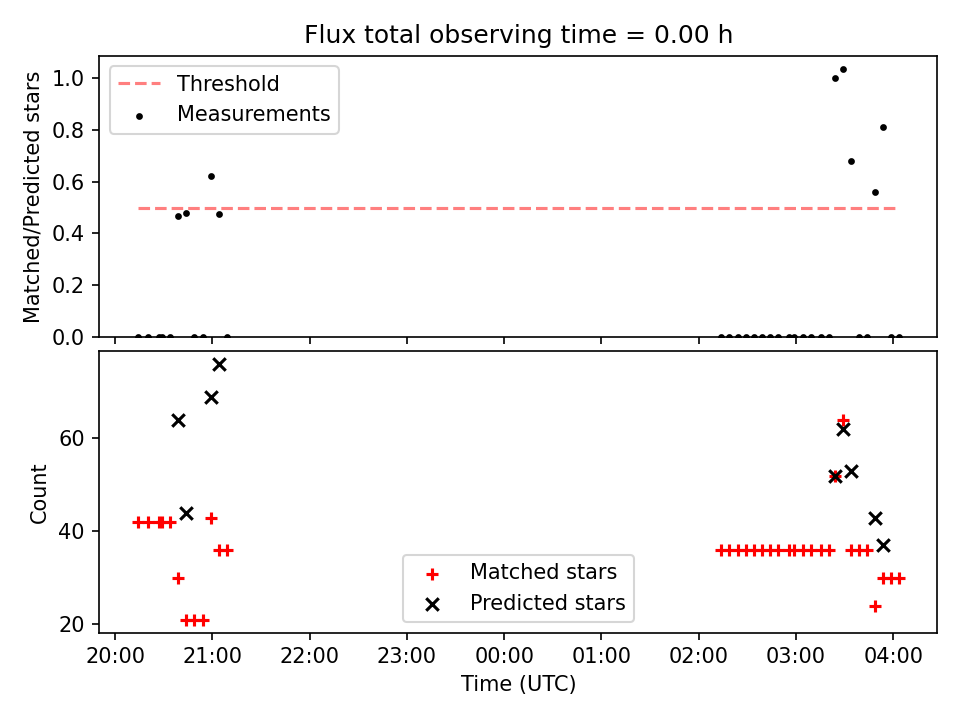 Flux total observing time = 0.00 h

Threshold
Measurements

Matched/Predicted stars

1.0
0.8
0.6
0.4
0.2
0.0

Count

60
40
20

Matched stars
Predicted stars

20:00 21:00 22:00 23:00 00:00 01:00 02:00 03:00 04:00

Time (UTC)